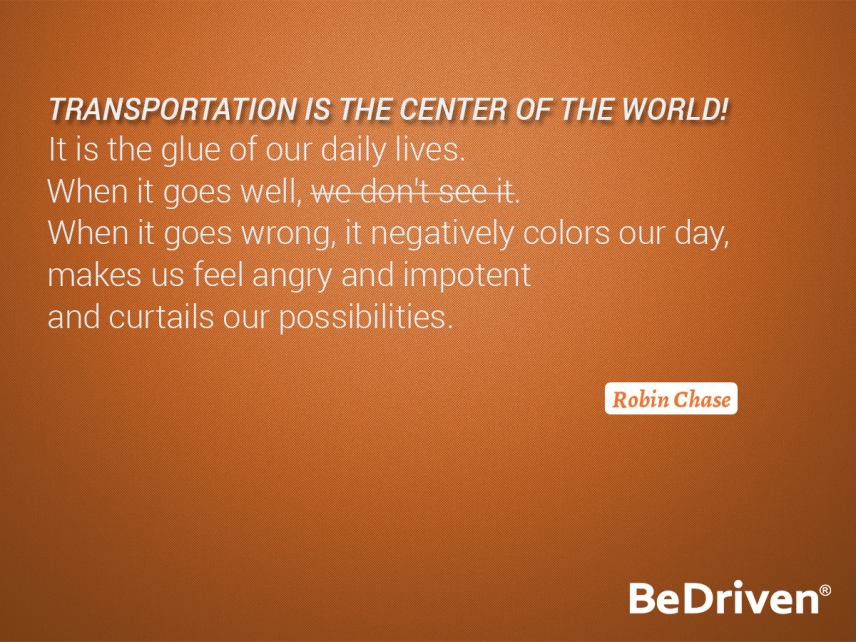 TRANSPORTATION IS THE CENTER OF THE WORLD!
It is the glue of our daily lives.
When it goes well, ~~we don't see it~~.
When it goes wrong, it negatively colors our day, makes us feel angry and impotent and curtails our possibilities.

Robin Chase

BeDriven®